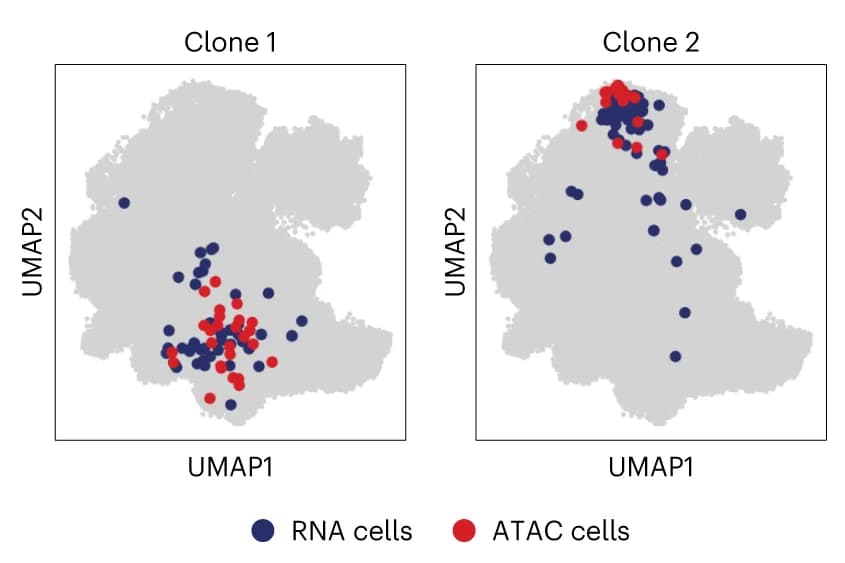 Clone 1

UMAP2

UMAP1

Clone 2

UMAP2

UMAP1

RNA cells ATAC cells